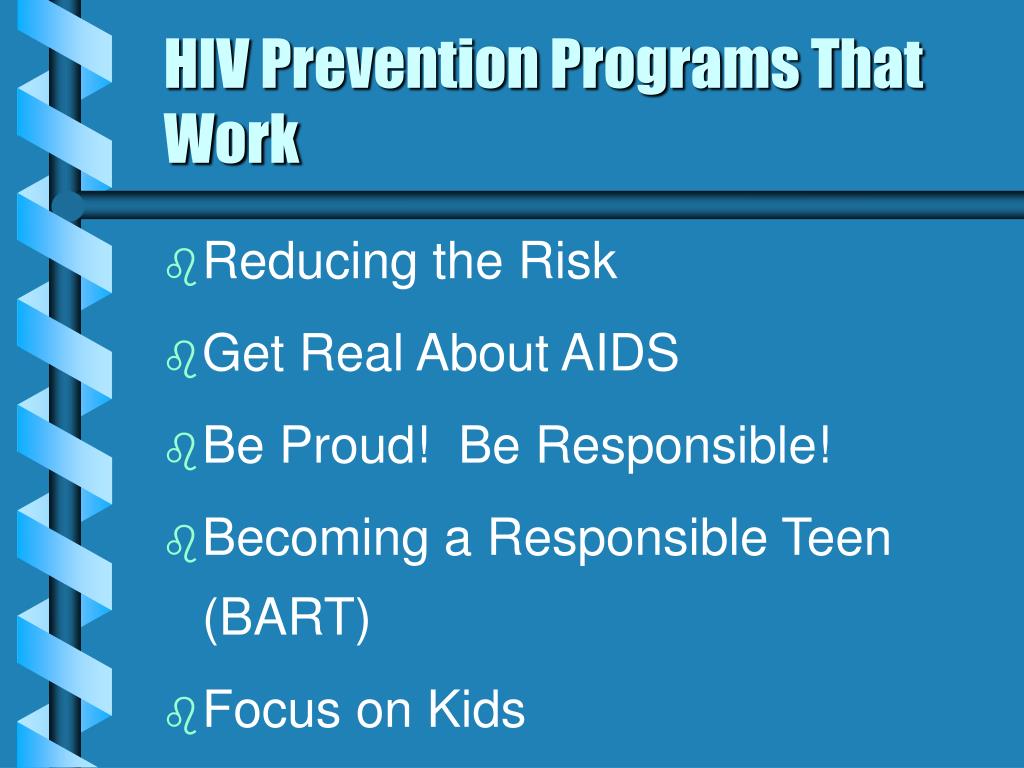 HIV Prevention Programs That Work

Reducing the Risk
Get Real About AIDS
Be Proud! Be Responsible!
Becoming a Responsible Teen (BART)
Focus on Kids